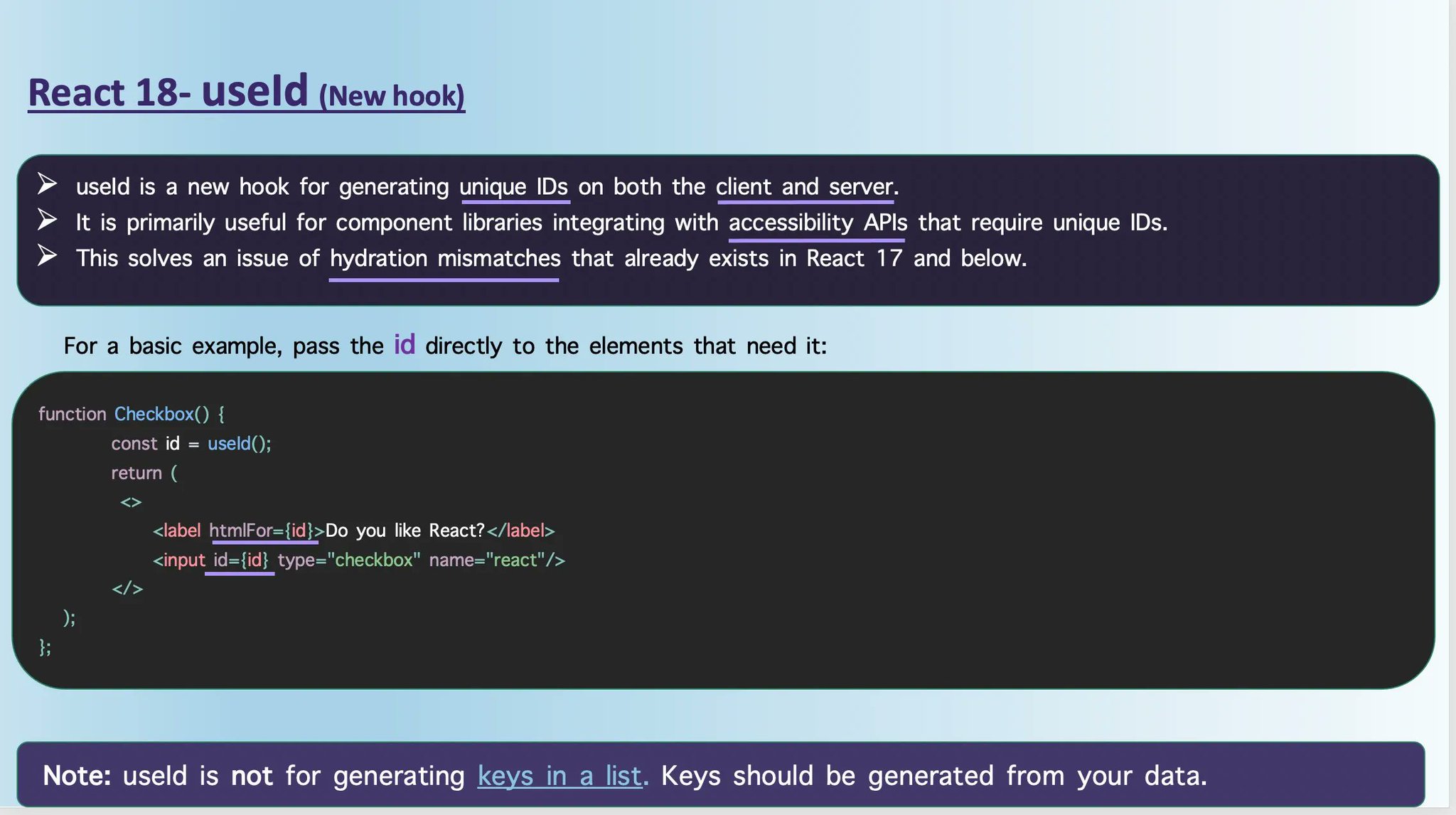 React 18- useId (New hook)

➢ useId is a new hook for generating unique IDs on both the client and server.
➢ It is primarily useful for component libraries integrating with accessibility APIs that require unique IDs.
➢ This solves an issue of hydration mismatches that already exists in React 17 and below.

For a basic example, pass the id directly to the elements that need it:

function Checkbox() {
const id = useId();
return (
<>
<label htmlFor={id}>Do you like React?</label>
<input id={id} type="checkbox" name="react"/>
</>
);
};

Note: useId is not for generating keys in a list. Keys should be generated from your data.